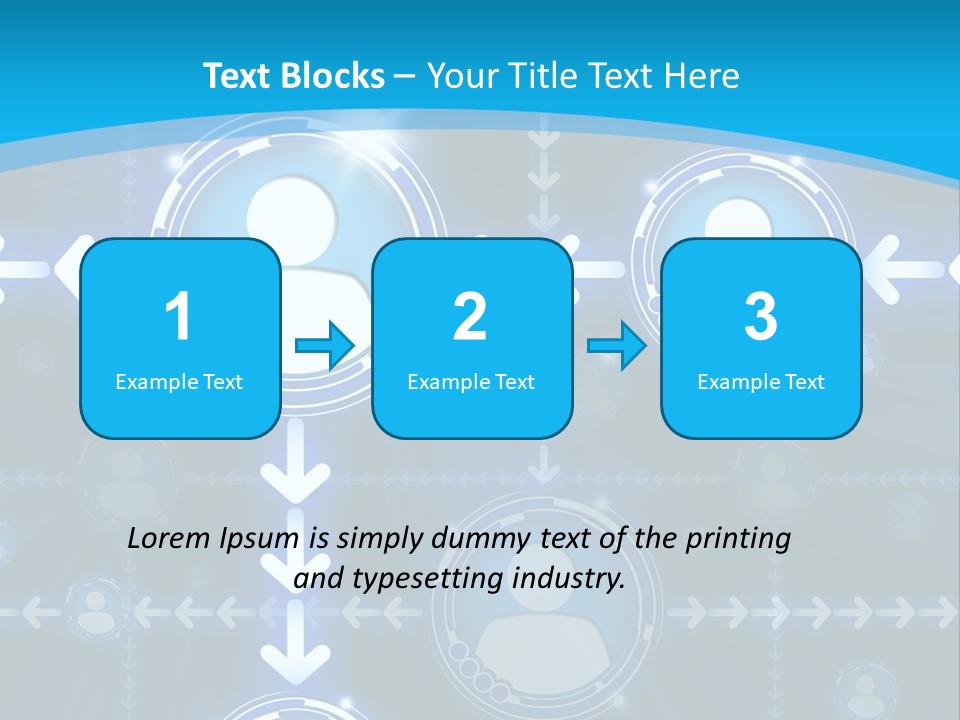 Text Blocks – Your Title Text Here

1
Example Text

2
Example Text

3
Example Text

Lorem Ipsum is simply dummy text of the printing and typesetting industry.